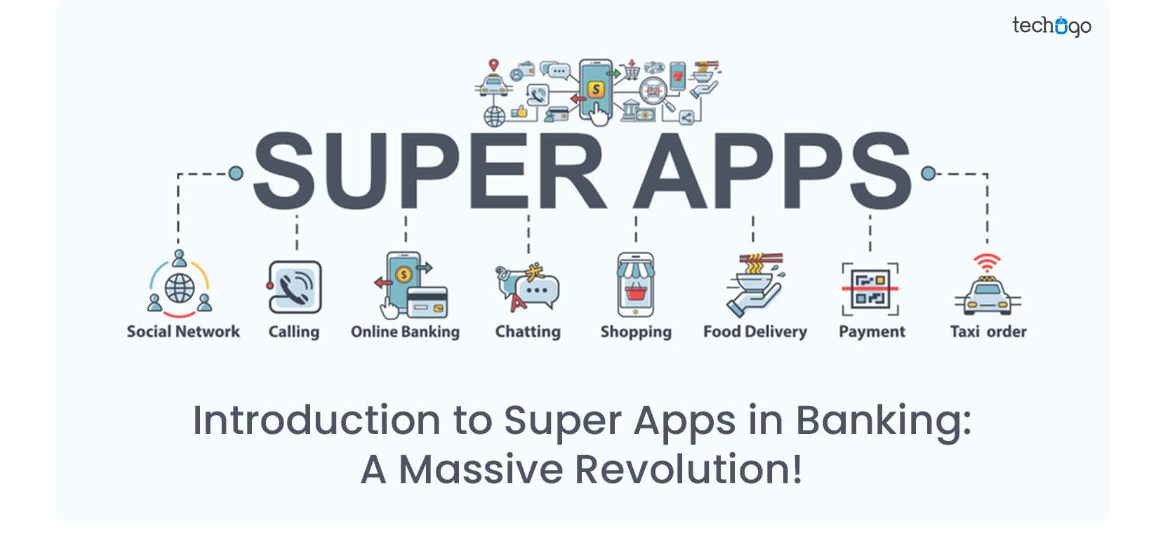 techugo

SUPER APPS

Social Network
Calling
Online Banking
Chatting
Shopping
Food Delivery
Payment
Taxi order

Introduction to Super Apps in Banking: A Massive Revolution!